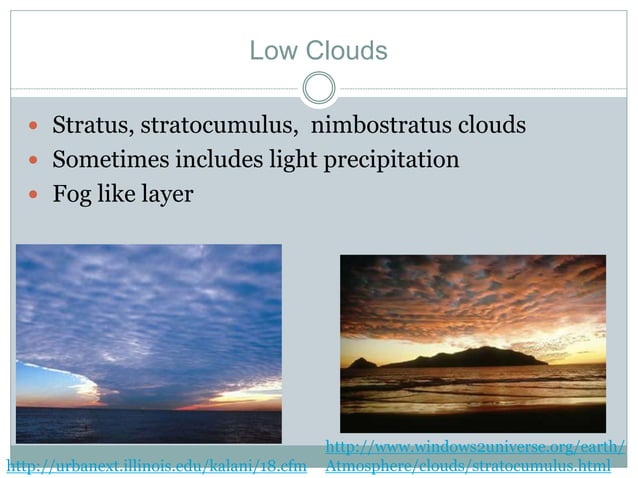 Low Clouds

- Stratus, stratocumulus, nimbostratus clouds
- Sometimes includes light precipitation
- Fog like layer

http://urbanext.illinois.edu/kalani/18.cfm

http://www.windows2universe.org/earth/Atmosphere/clouds/stratocumulus.html